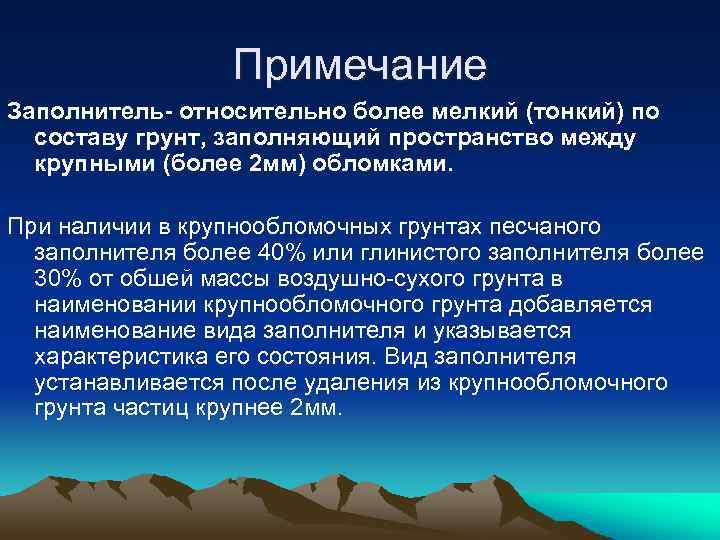 Примечание

Заполнитель- относительно более мелкий (тонкий) по составу грунт, заполняющий пространство между крупными (более 2мм) обломками.

При наличии в крупнообломочных грунтах песчаного заполнителя более 40% или глинистого заполнителя более 30% от обшей массы воздушно-сухого грунта в наименовании крупнообломочного грунта добавляется наименование вида заполнителя и указывается характеристика его состояния. Вид заполнителя устанавливается после удаления из крупнообломочного грунта частиц крупнее 2мм.